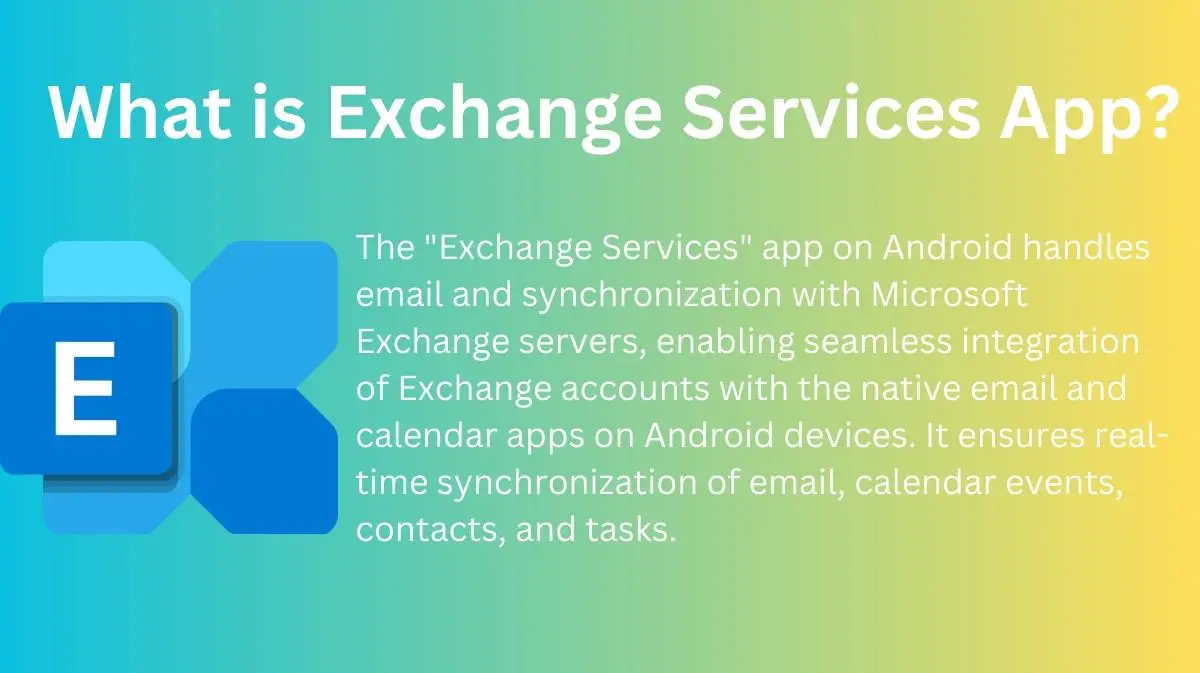 What is Exchange Services App?

E

The "Exchange Services" app on Android handles email and synchronization with Microsoft Exchange servers, enabling seamless integration of Exchange accounts with the native email and calendar apps on Android devices. It ensures real-time synchronization of email, calendar events, contacts, and tasks.